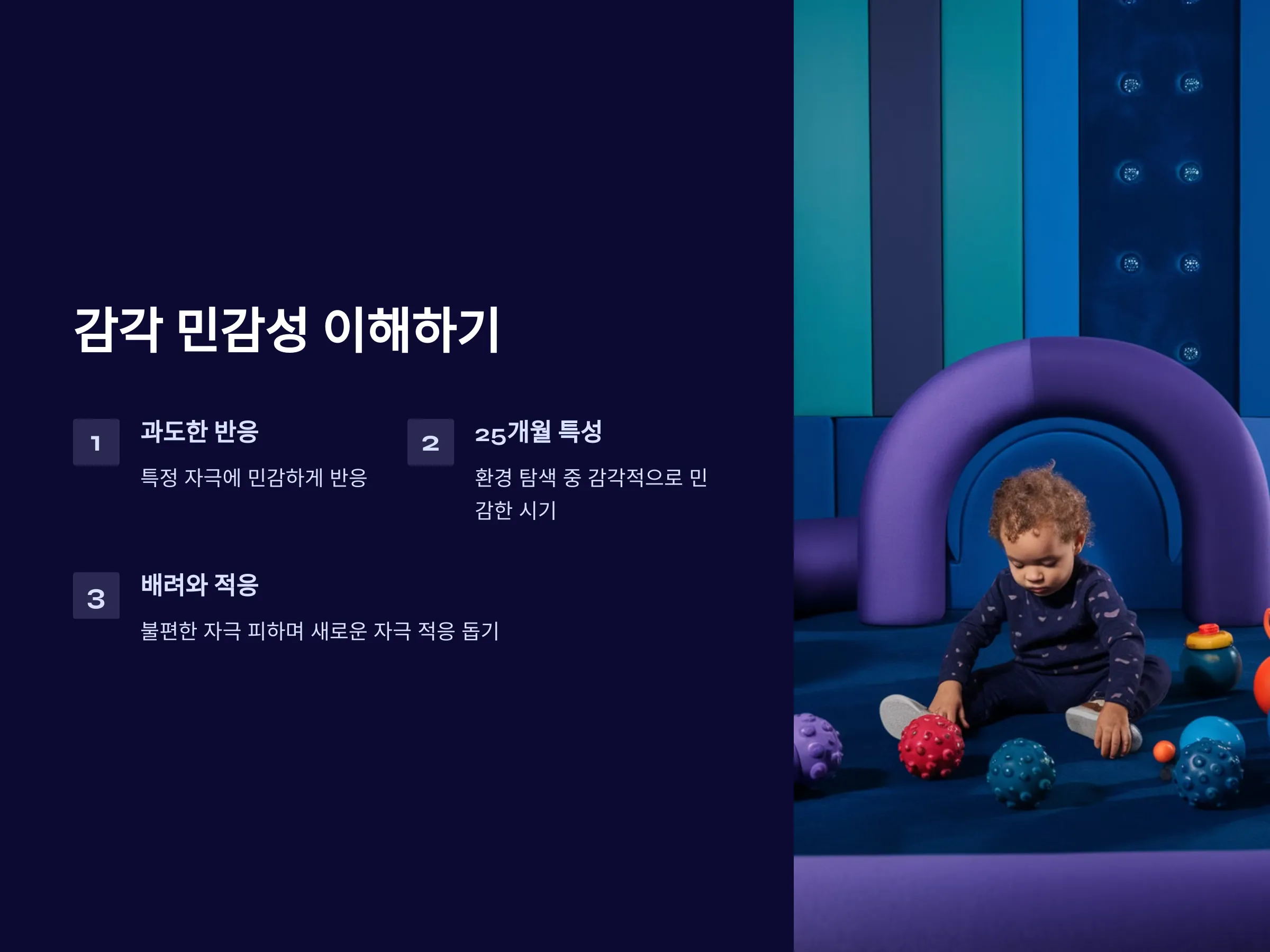 감각 민감성 이해하기

1

과도한 반응

특정 자극에 민감하게 반응

2

25개월 특성

환경 탐색 중 감각적으로 민감한 시기

3

배려와 적응

불편한 자극 피하며 새로운 자극 적응 돕기